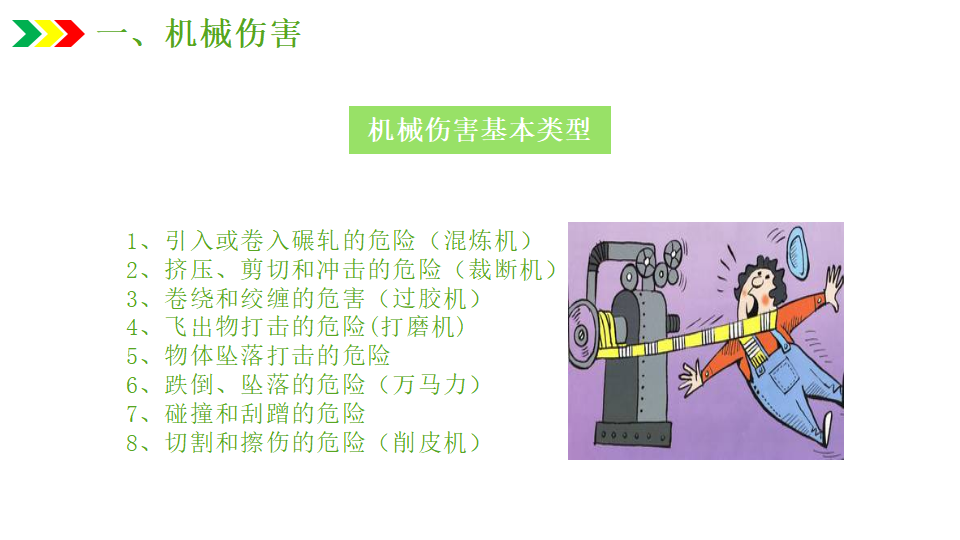 一、机械伤害

机械伤害基本类型

1、引入或卷入碾轧的危险（混炼机）
2、挤压、剪切和冲击的危险（裁断机）
3、卷绕和绞缠的危害（过胶机）
4、飞出物打击的危险(打磨机)
5、物体坠落打击的危险
6、跌倒、坠落的危险（万马力）
7、碰撞和刮蹭的危险
8、切割和擦伤的危险（削皮机）